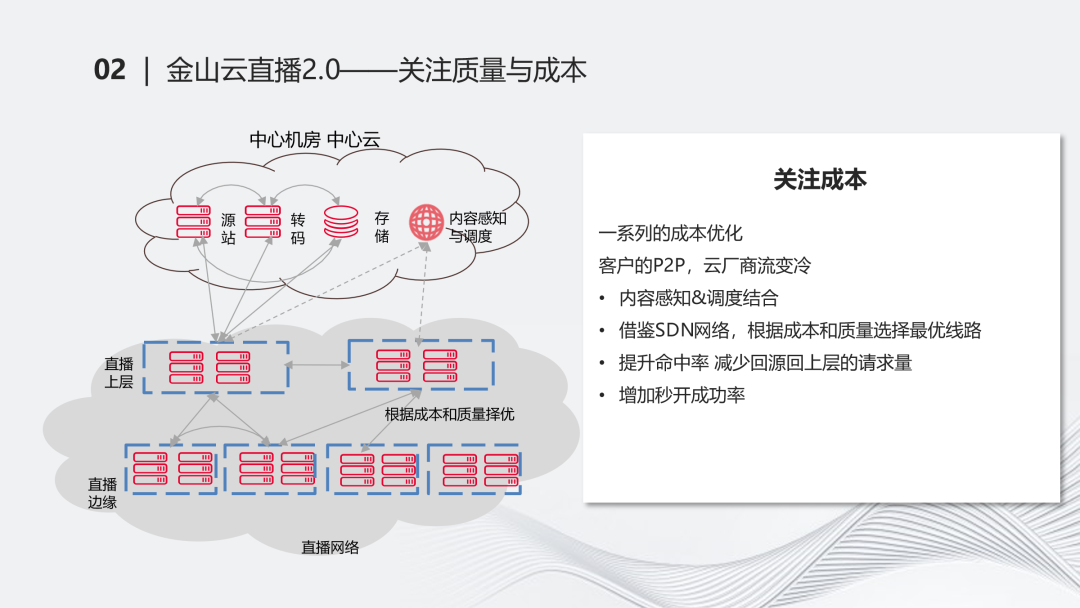 02 | 金山云直播2.0——关注质量与成本

中心机房 中心云

源站

转码

存储

内容感知与调度

直播上层

根据成本和质量择优

直播边缘

直播网络

关注成本

一系列的成本优化

客户的P2P，云厂商流变冷

• 内容感知&调度结合
• 借鉴SDN网络，根据成本和质量选择最优线路
• 提升命中率 减少回源回上层的请求量
• 增加秒开成功率